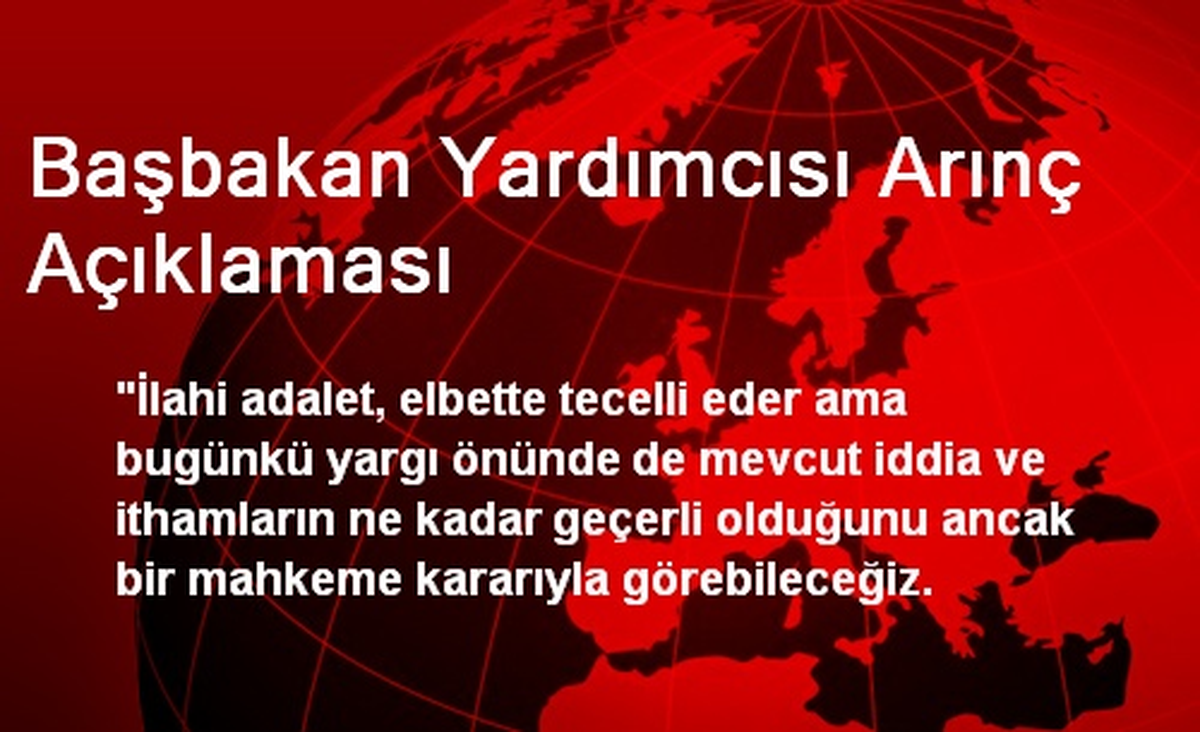 Başbakan Yardımcısı Arınç Açıklaması

"İlahi adalet, elbette tecelli eder ama bugünkü yargı önünde de mevcut iddia ve ithamların ne kadar geçerli olduğunu ancak bir mahkeme kararıyla görebileceğiz.